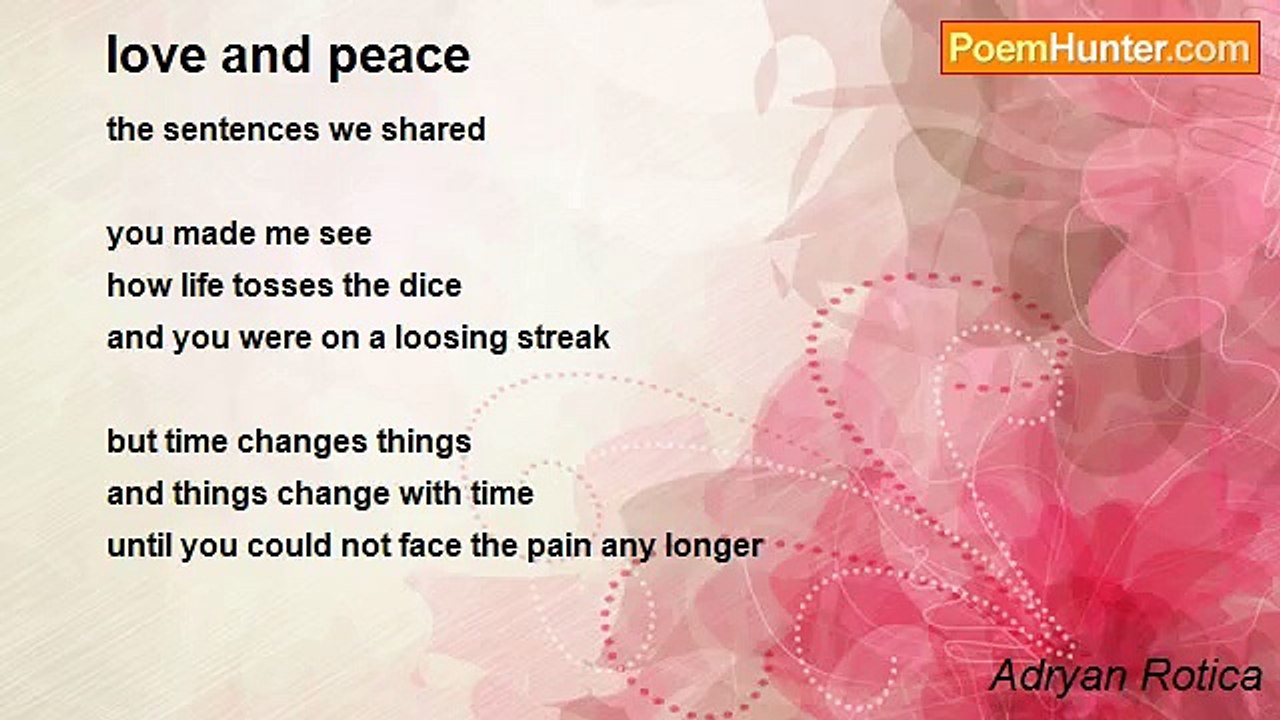 love and peace

PoemHunter.com

the sentences we shared

you made me see
how life tosses the dice
and you were on a loosing streak

but time changes things
and things change with time
until you could not face the pain any longer

Adryan Rotica